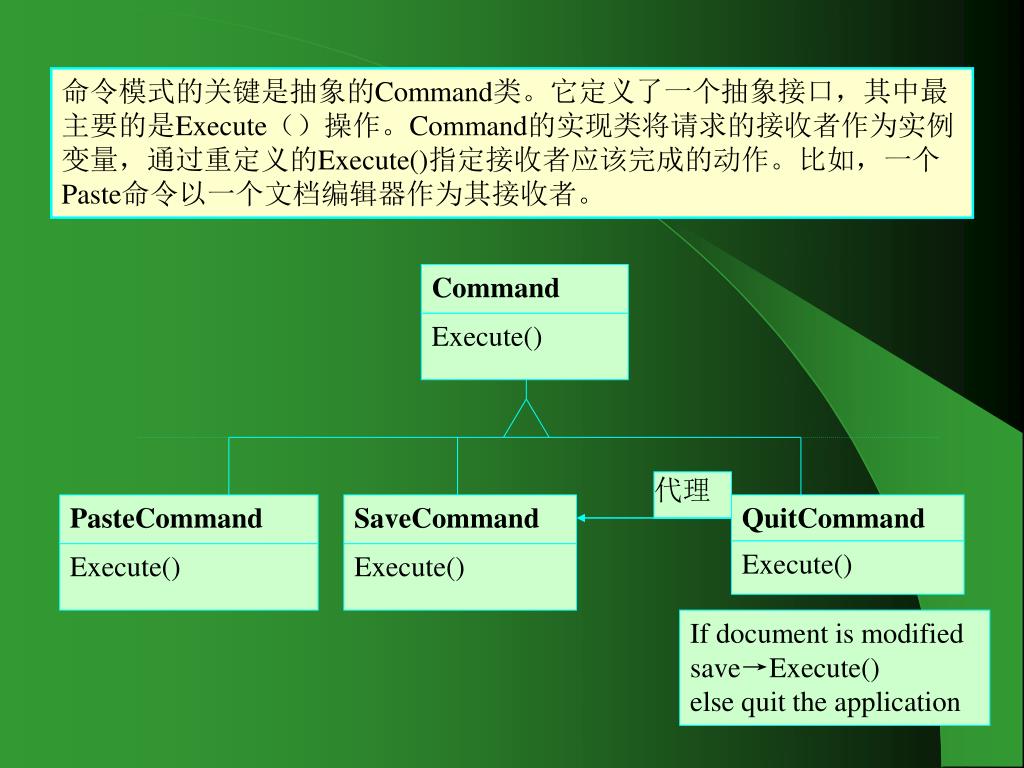 命令模式的关键是抽象的Command类。它定义了一个抽象接口，其中最主要的是Execute（）操作。Command的实现类将请求的接收者作为实例变量，通过重定义的Execute()指定接收者应该完成的动作。比如，一个Paste命令以一个文档编辑器作为其接收者。

Command
Execute()

代理

PasteCommand
Execute()

SaveCommand
Execute()

QuitCommand
Execute()

If document is modified
save→Execute()
else quit the application